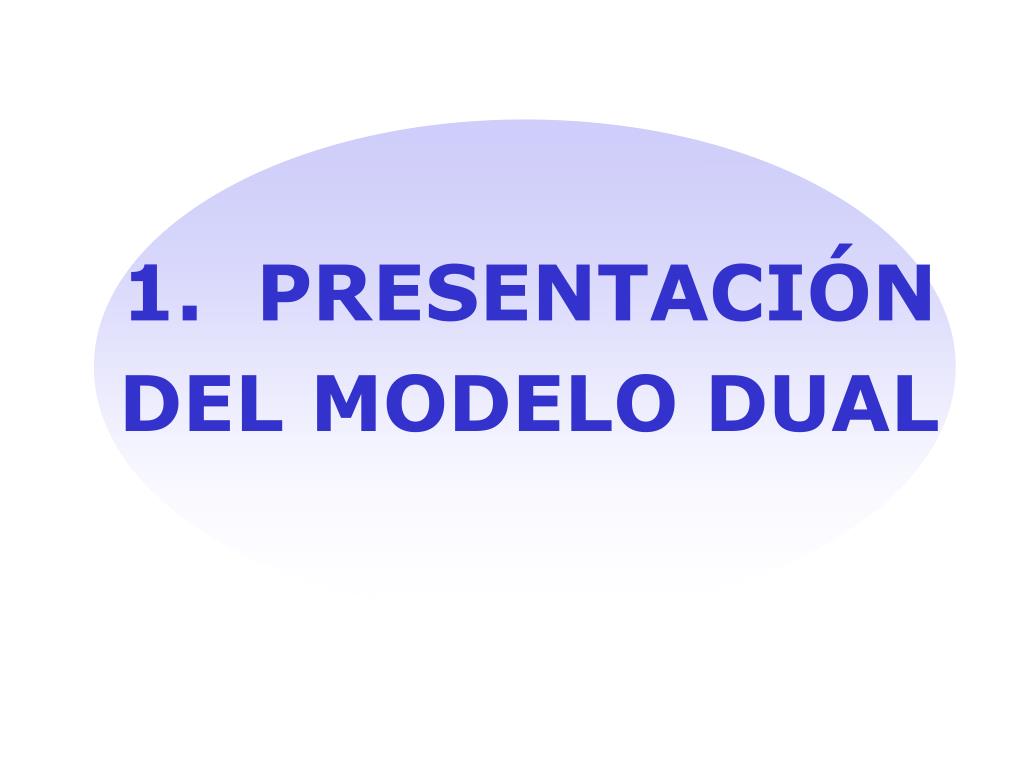 1. PRESENTACIÓN DEL MODELO DUAL